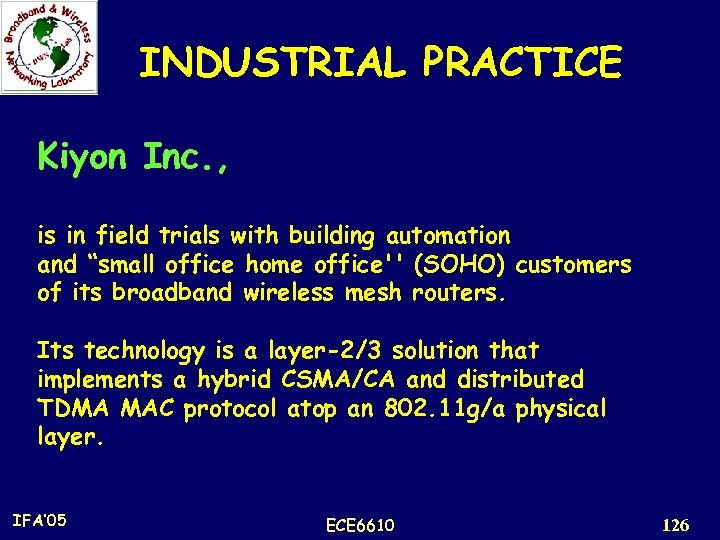 Broadband & Wireless Networking Laboratory

INDUSTRIAL PRACTICE

Kiyon Inc.,

is in field trials with building automation and “small office home office'' (SOHO) customers of its broadband wireless mesh routers.

Its technology is a layer-2/3 solution that implements a hybrid CSMA/CA and distributed TDMA MAC protocol atop an 802.11g/a physical layer.

IFA'05

ECE6610

126